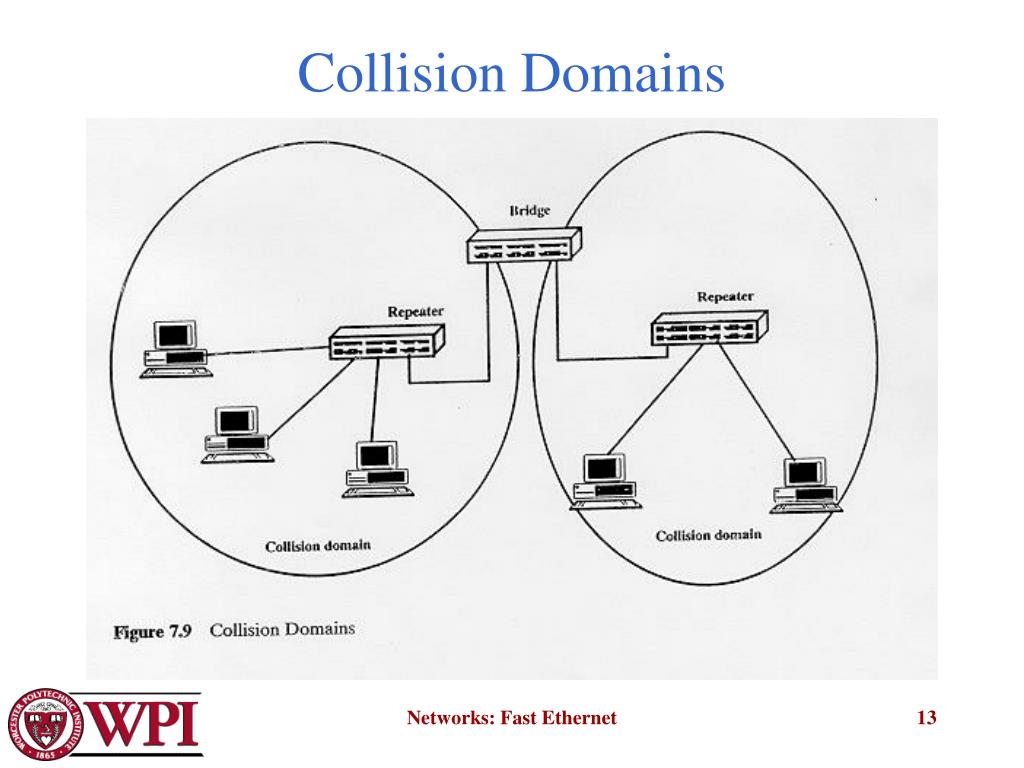 Collision Domains

Bridge

Repeater

Repeater

Collision domain

Collision domain

Figure 7.9 Collision Domains

WORCESTER POLYTECHNIC INSTITUTE 1865

WPI

Networks: Fast Ethernet

13